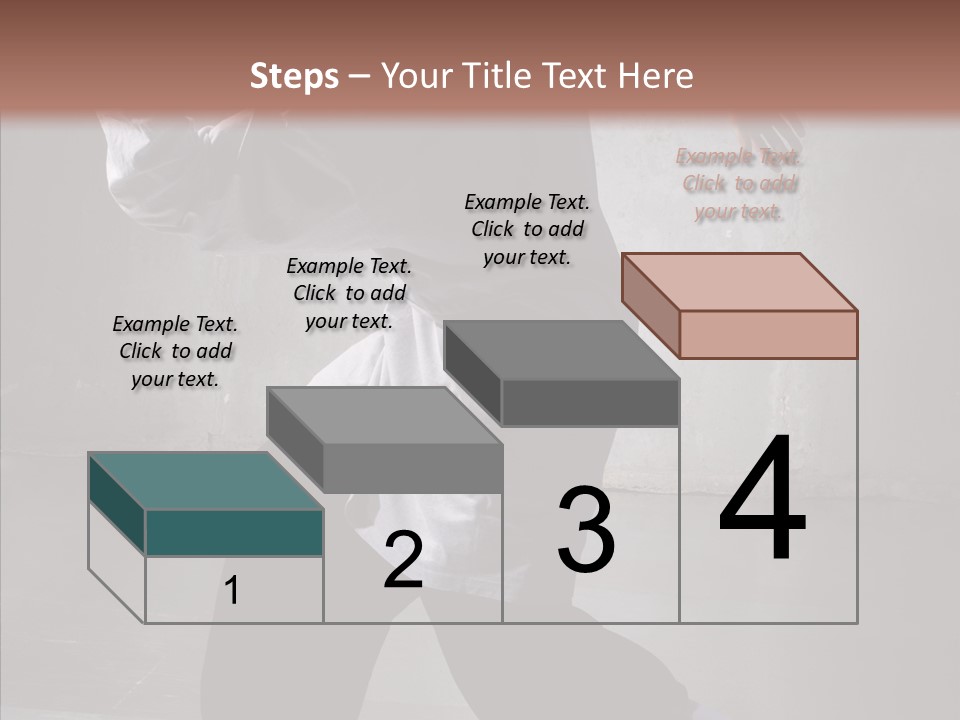 Steps – Your Title Text Here

Example Text. Click to add your text.

Example Text. Click to add your text.

Example Text. Click to add your text.

Example Text. Click to add your text.

1

2

3

4